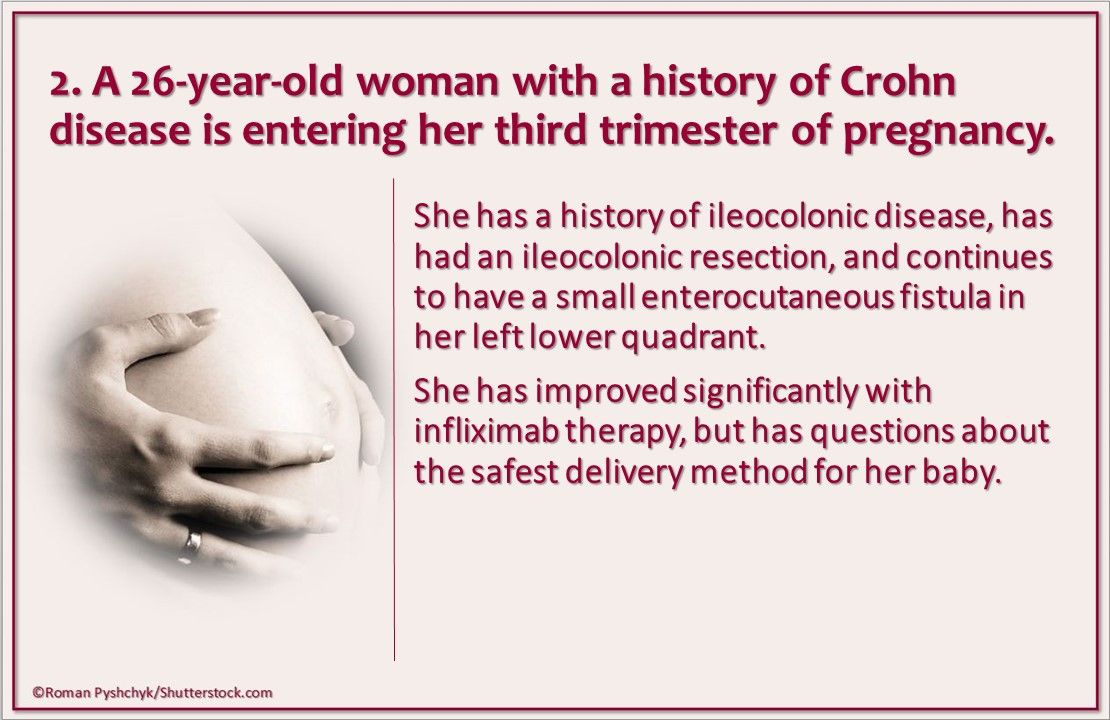 2. A 26-year-old woman with a history of Crohn disease is entering her third trimester of pregnancy.

She has a history of ileocolonic disease, has had an ileocolonic resection, and continues to have a small enterocutaneous fistula in her left lower quadrant.

She has improved significantly with infliximab therapy, but has questions about the safest delivery method for her baby.

©Roman Pyshchyk/Shutterstock.com